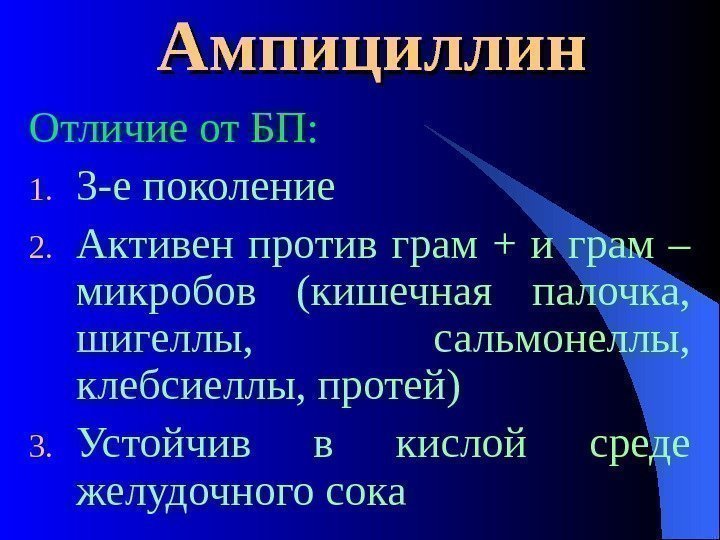 Ампициллин

Отличие от БП:

1. 3-е поколение
2. Активен против грам + и грам – микробов (кишечная палочка, шигеллы, сальмонеллы, клебсиеллы, протей)
3. Устойчив в кислой среде желудочного сока